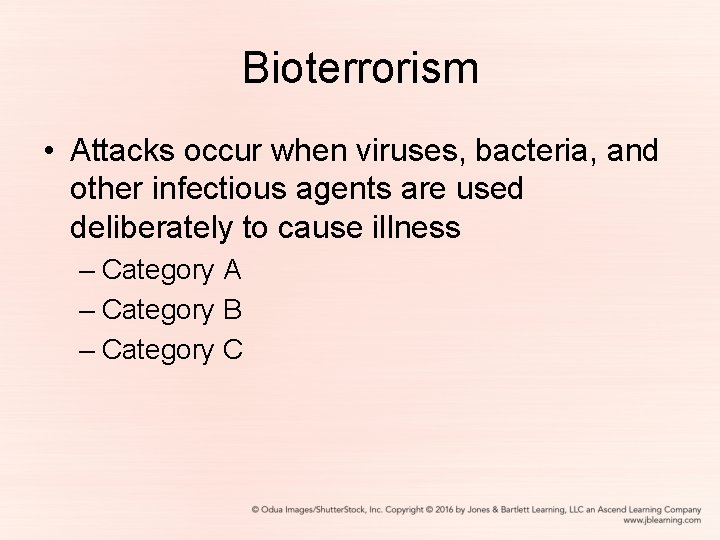 Bioterrorism

• Attacks occur when viruses, bacteria, and other infectious agents are used deliberately to cause illness

– Category A
– Category B
– Category C

© Odua Images/ShutterStock, Inc. Copyright © 2016 by Jones & Bartlett Learning, LLC an Ascend Learning Company
www.jblearning.com